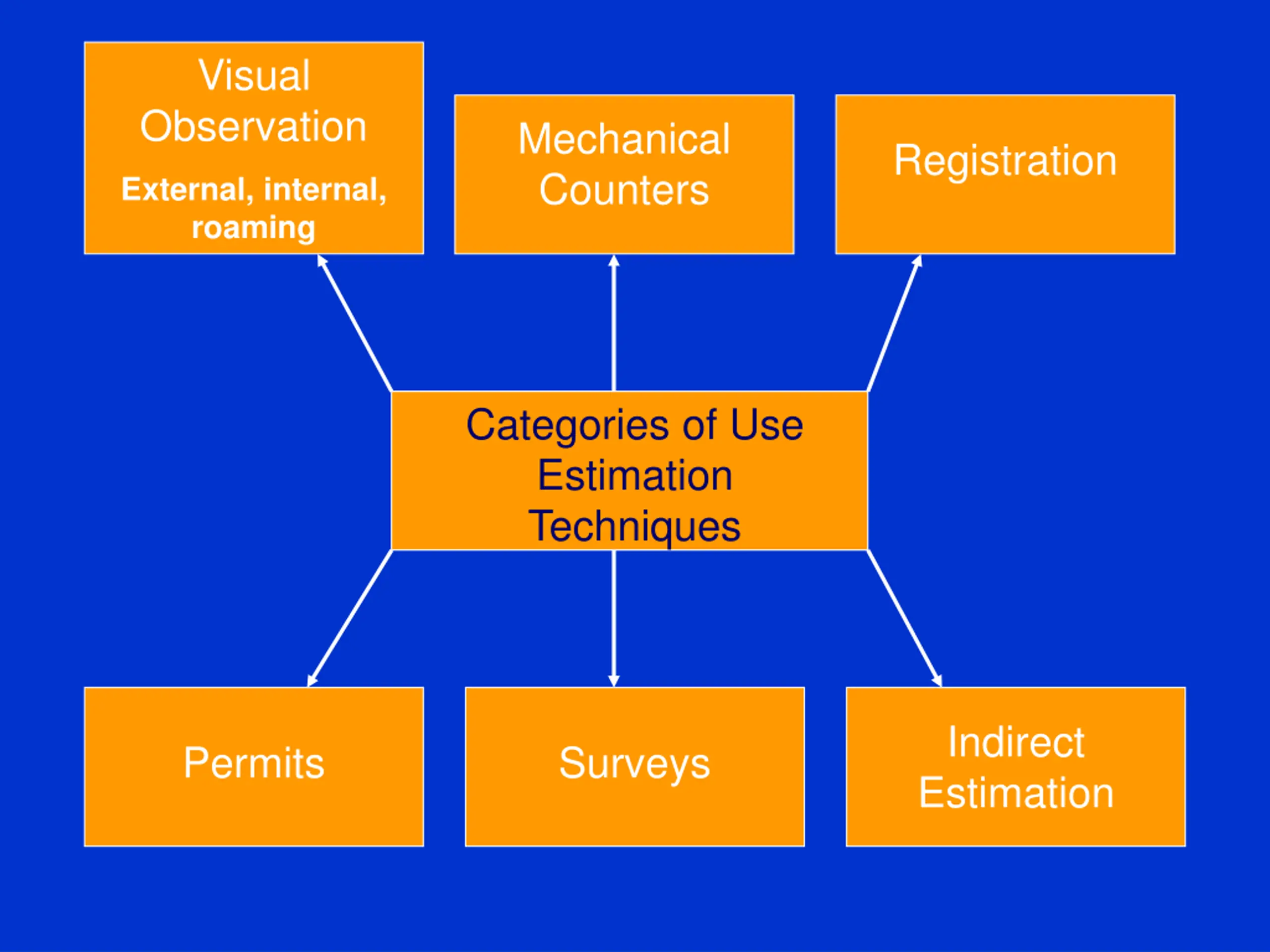 Visual Observation
External, internal, roaming

Mechanical Counters

Registration

Categories of Use Estimation Techniques

Permits

Surveys

Indirect Estimation